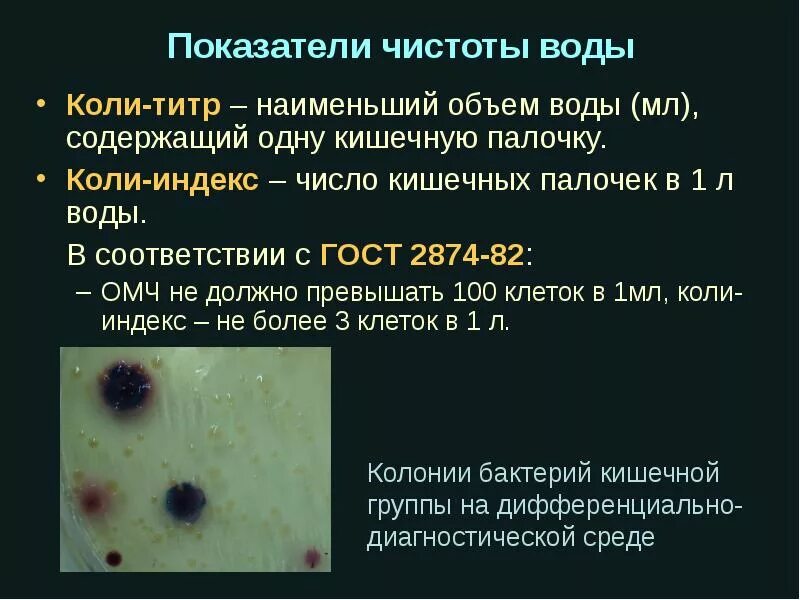 Показатели чистоты воды

• Коли-титр – наименьший объем воды (мл), содержащий одну кишечную палочку.

• Коли-индекс – число кишечных палочек в 1 л воды.

В соответствии с ГОСТ 2874-82:

– ОМЧ не должно превышать 100 клеток в 1мл, коли-индекс – не более 3 клеток в 1 л.

Колонии бактерий кишечной группы на дифференциально-диагностической среде